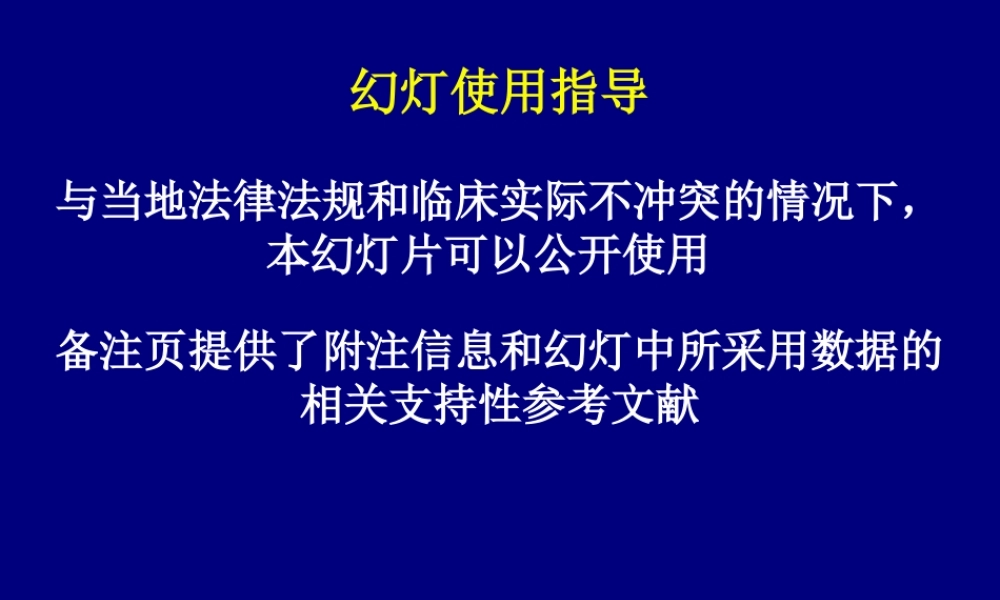 幻灯使用指导

与当地法律法规和临床实际不冲突的情况下，本幻灯片可以公开使用

备注页提供了附注信息和幻灯中所采用数据的相关支持性参考文献